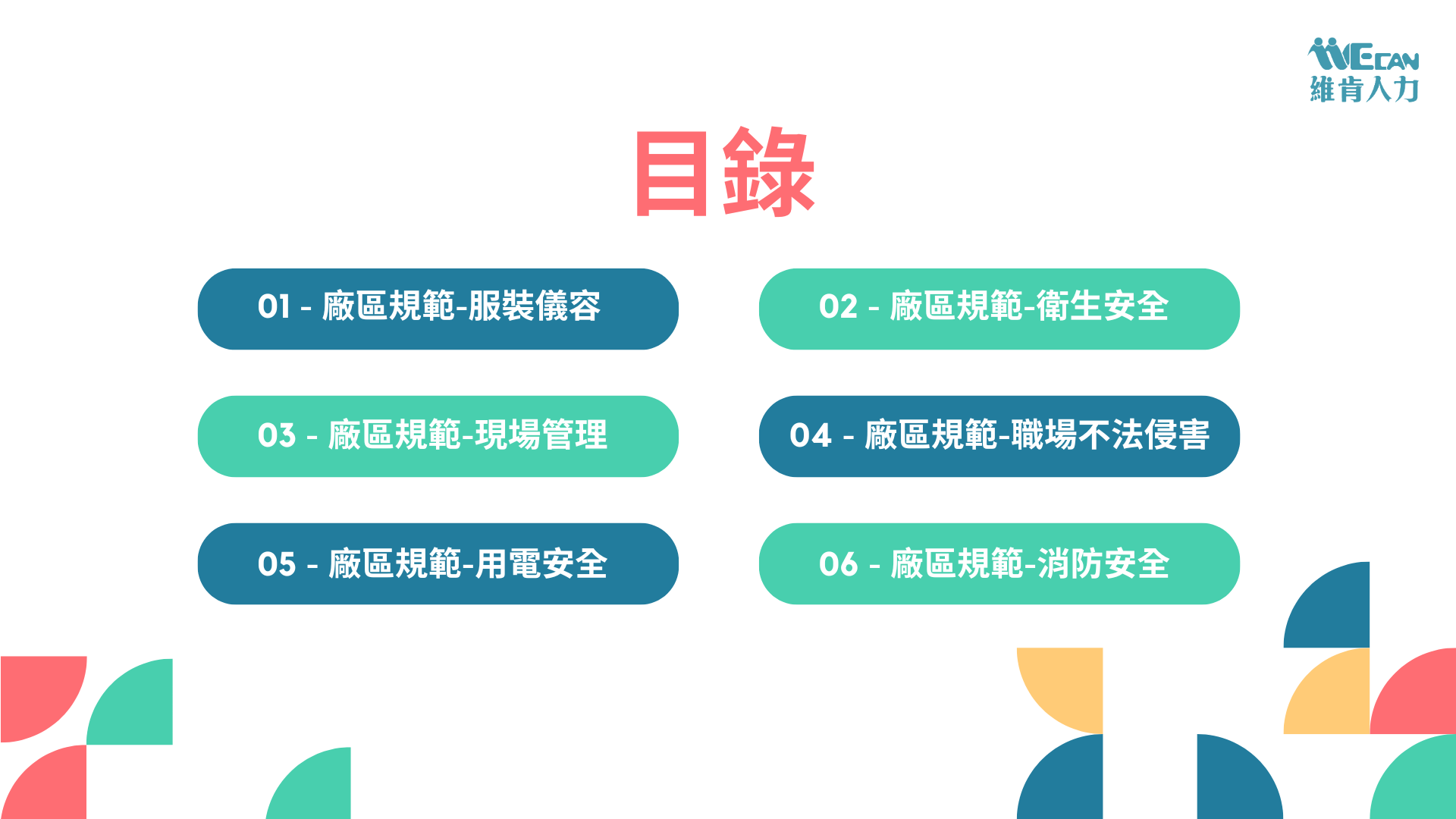 WECAN
維肯人力

目錄

01 - 廠區規範-服裝儀容

02 - 廠區規範-衛生安全

03 - 廠區規範-現場管理

04 - 廠區規範-職場不法侵害

05 - 廠區規範-用電安全

06 - 廠區規範-消防安全